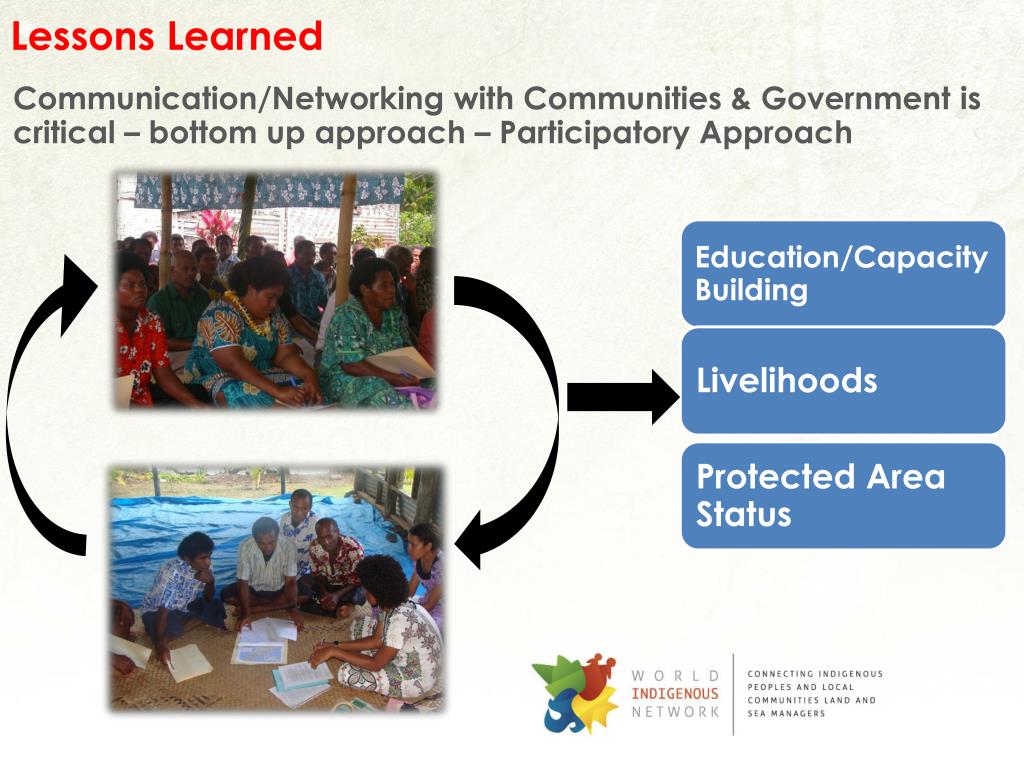 Lessons Learned

Communication/Networking with Communities & Government is critical – bottom up approach – Participatory Approach

Education/Capacity Building

Livelihoods

Protected Area Status

WORLD INDIGENOUS NETWORK

CONNECTING INDIGENOUS PEOPLES AND LOCAL COMMUNITIES LAND AND SEA MANAGERS